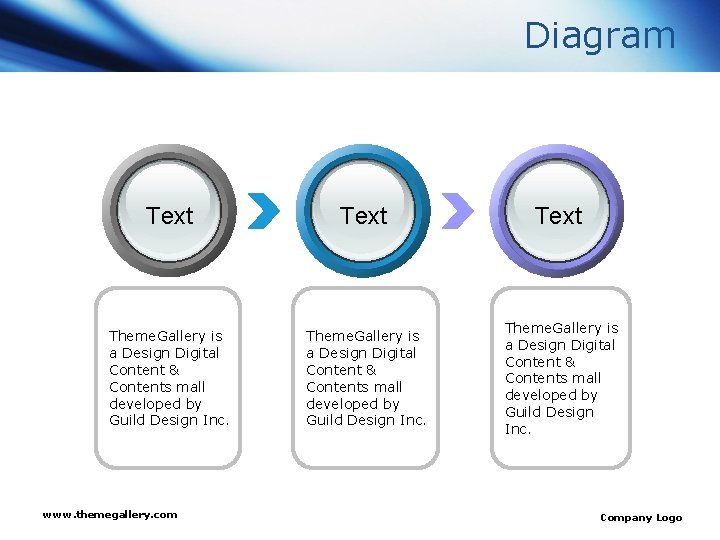 Diagram

Text

Text

Text

ThemeGallery is a Design Digital Content & Contents mall developed by Guild Design Inc.

ThemeGallery is a Design Digital Content & Contents mall developed by Guild Design Inc.

ThemeGallery is a Design Digital Content & Contents mall developed by Guild Design Inc.

www.themegallery.com

Company Logo